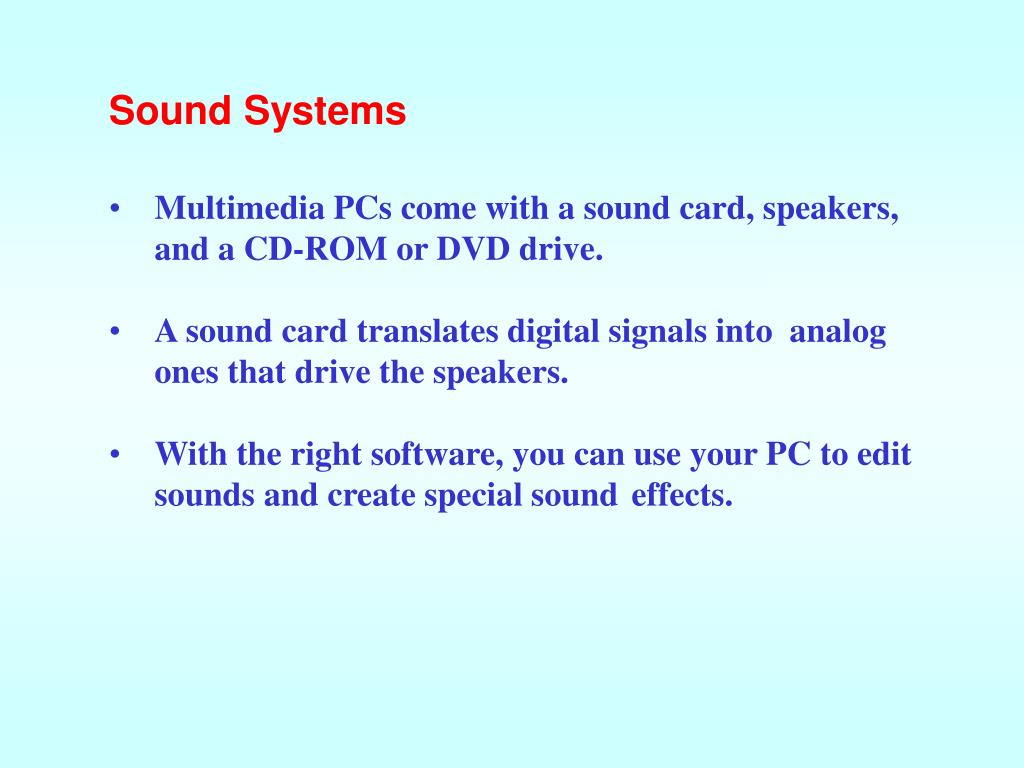 Sound Systems

• Multimedia PCs come with a sound card, speakers, and a CD-ROM or DVD drive.

• A sound card translates digital signals into analog ones that drive the speakers.

• With the right software, you can use your PC to edit sounds and create special sound effects.